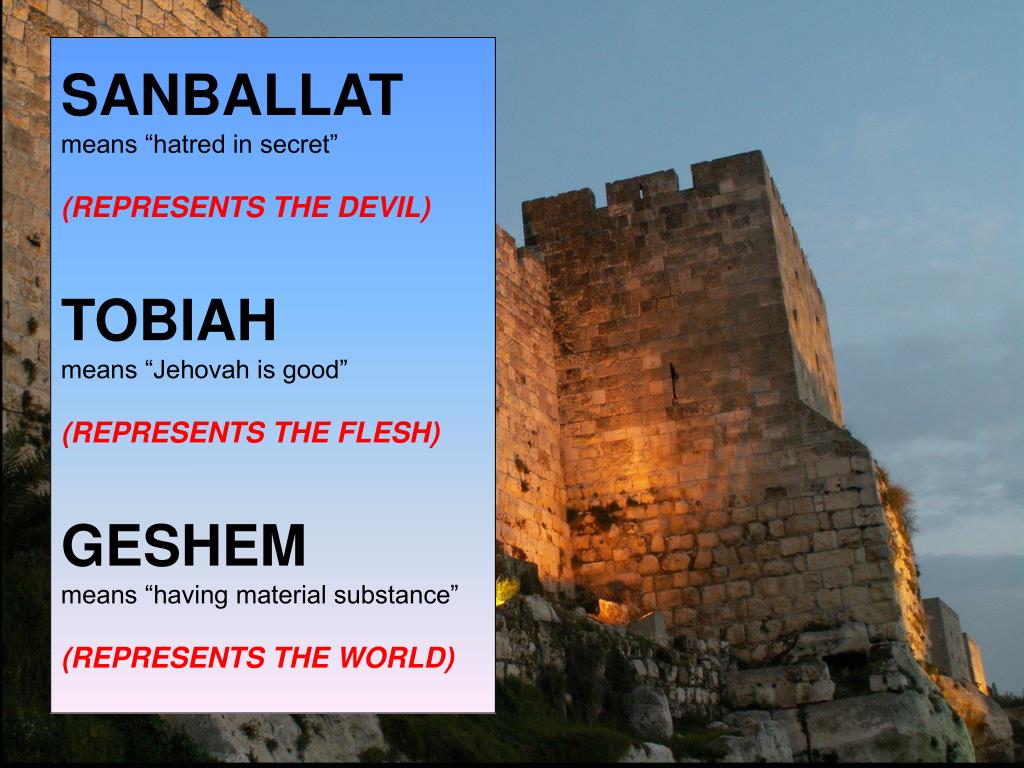 SANBALLAT
means “hatred in secret”

(REPRESENTS THE DEVIL)

TOBIAH
means “Jehovah is good”

(REPRESENTS THE FLESH)

GESHEM
means “having material substance”

(REPRESENTS THE WORLD)